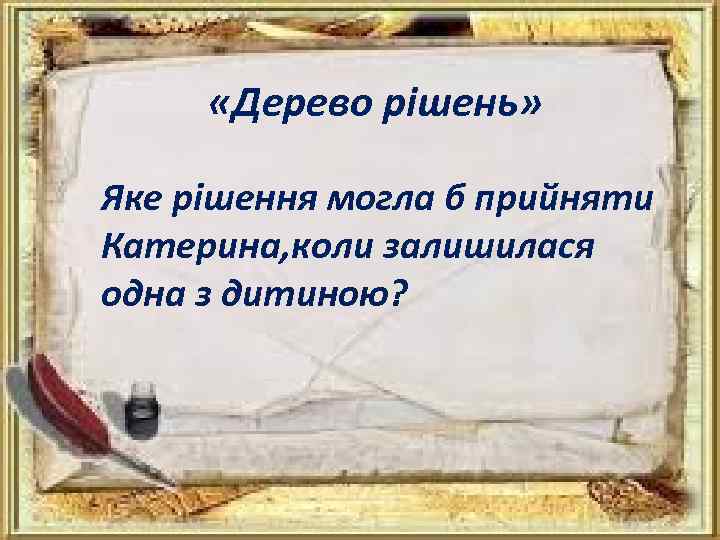 «Дерево рішень»

Яке рішення могла б прийняти Катерина,коли залишилася одна з дитиною?